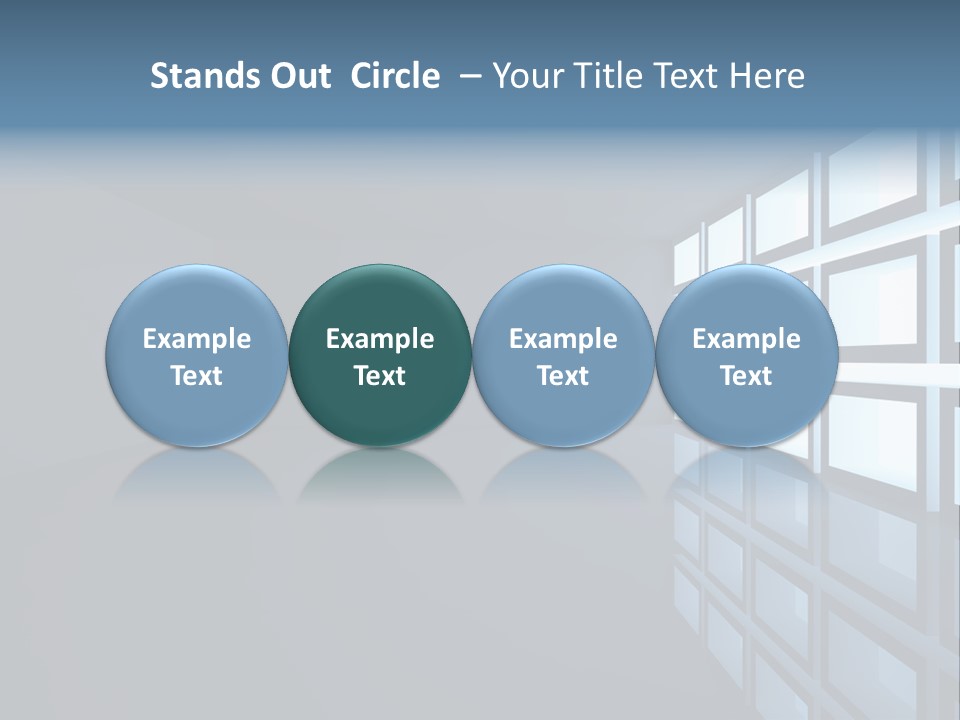 Stands Out Circle – Your Title Text Here

Example Text

Example Text

Example Text

Example Text